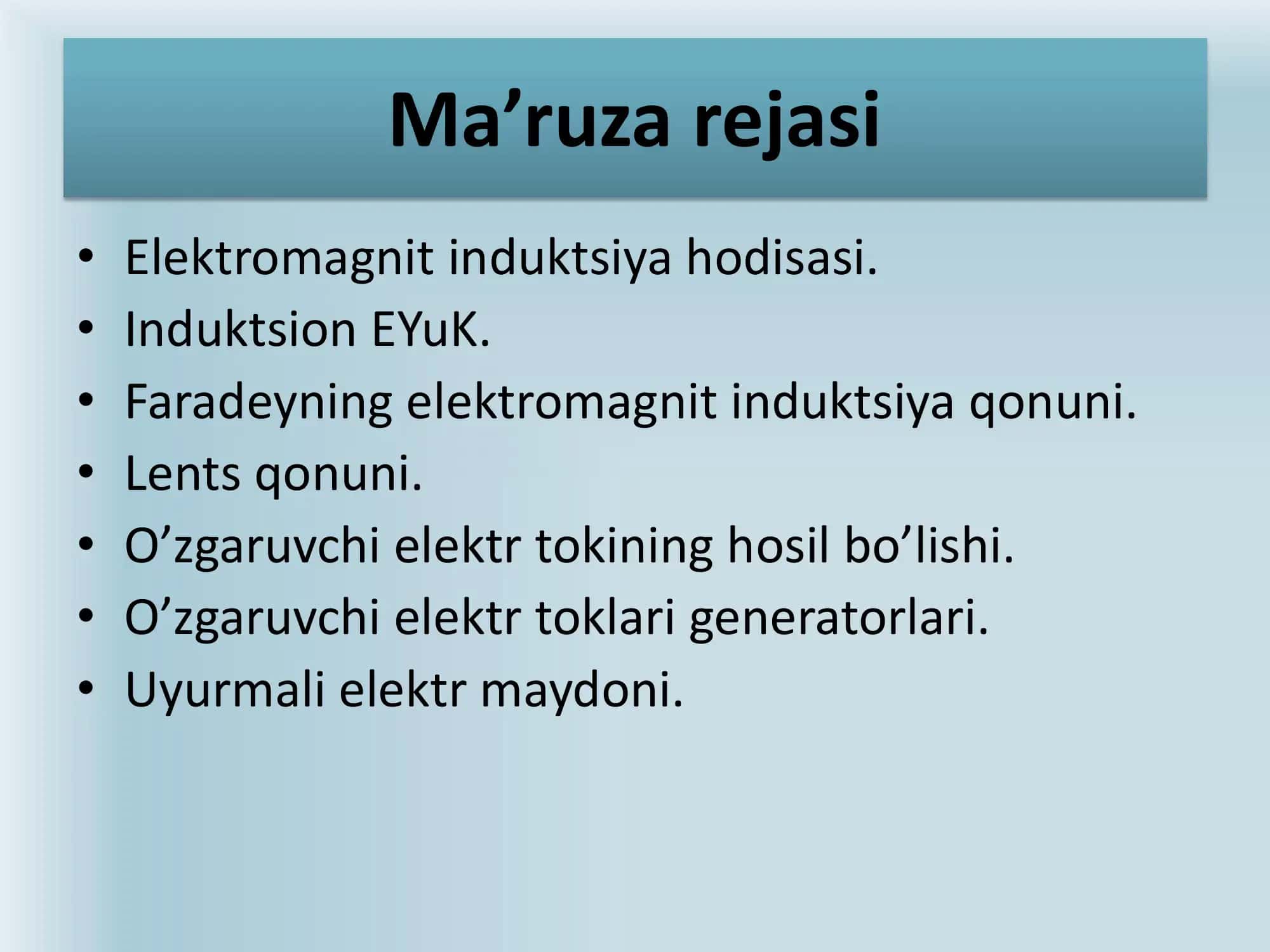 Ma’ruza rejasi

• Elektromagnit induktsiya hodisasi.
• Induktsion EYuK.
• Faradeyning elektromagnit induktsiya qonuni.
• Lents qonuni.
• O’zgaruvchi elektr tokining hosil bo’lishi.
• O’zgaruvchi elektr toklari generatorlari.
• Uyurmali elektr maydoni.